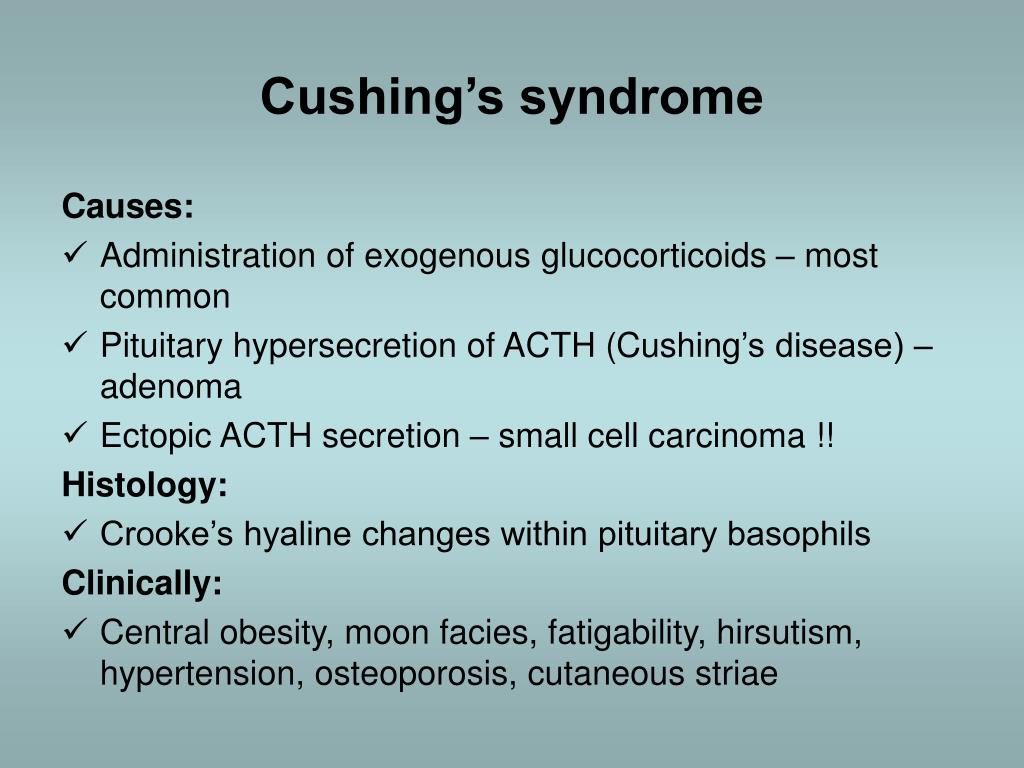 Cushing’s syndrome

Causes:
✓ Administration of exogenous glucocorticoids – most common
✓ Pituitary hypersecretion of ACTH (Cushing’s disease) – adenoma
✓ Ectopic ACTH secretion – small cell carcinoma !!

Histology:
✓ Crooke’s hyaline changes within pituitary basophils

Clinically:
✓ Central obesity, moon facies, fatigability, hirsutism, hypertension, osteoporosis, cutaneous striae